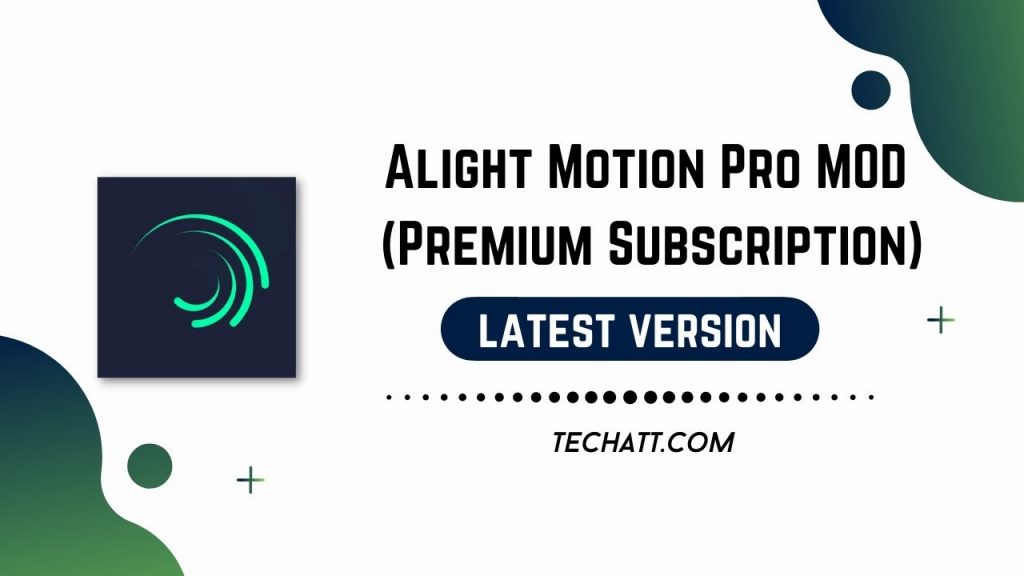 Alight Motion Pro MOD
(Premium Subscription)

LATEST VERSION

TECHATT.COM